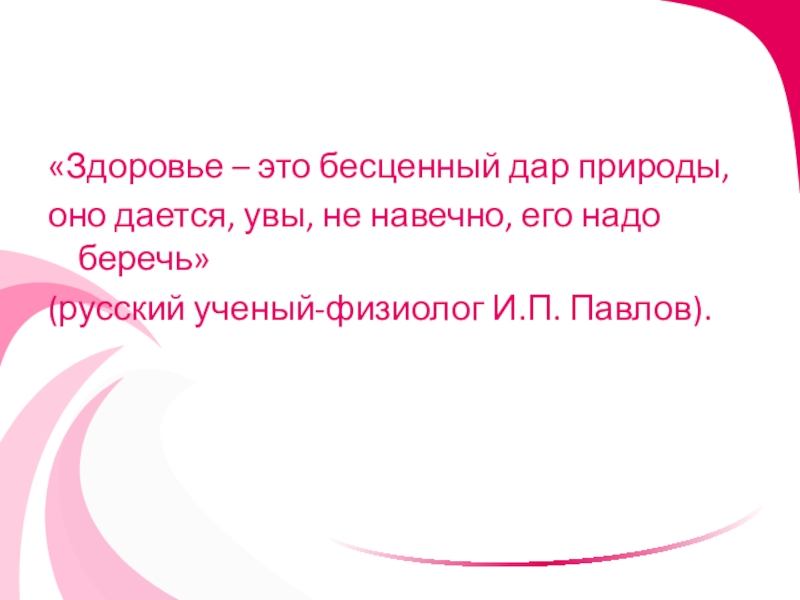 «Здоровье – это бесценный дар природы, оно дается, увы, не навечно, его надо беречь»
(русский ученый-физиолог И.П. Павлов).